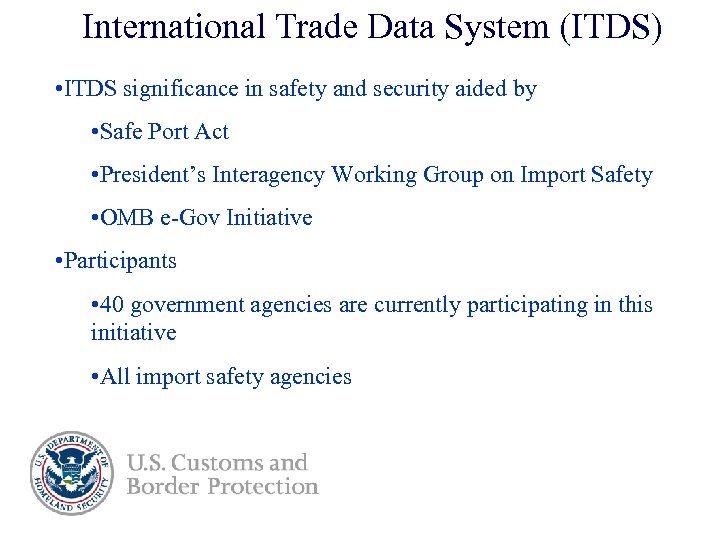 International Trade Data System (ITDS)

•ITDS significance in safety and security aided by

•Safe Port Act

•President's Interagency Working Group on Import Safety

•OMB e-Gov Initiative

•Participants

•40 government agencies are currently participating in this initiative

•All import safety agencies

U.S. DEPARTMENT OF HOMELAND SECURITY

U.S. Customs and Border Protection